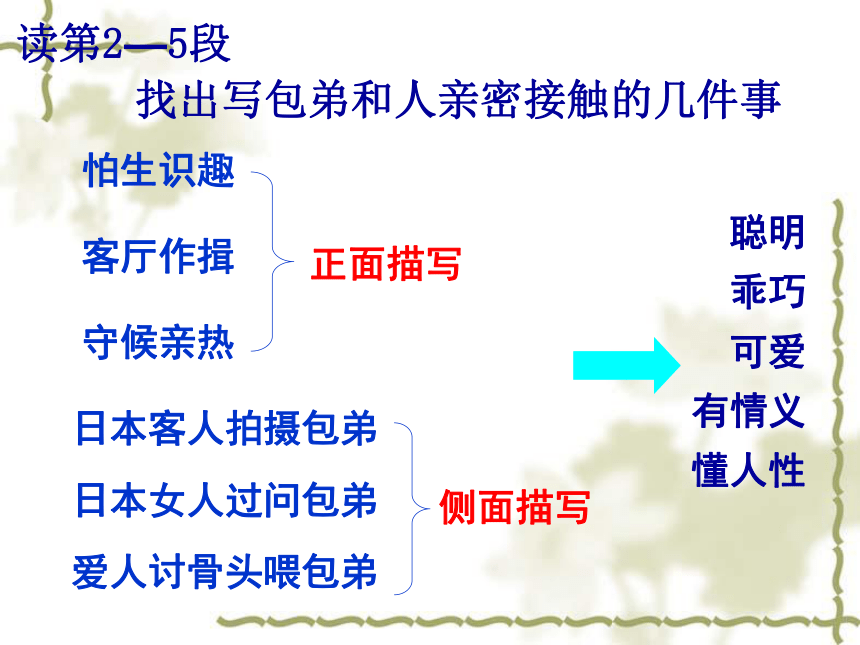 读第2—5段
找出写包弟和人亲密接触的几件事

怕生识趣
客厅作揖
守候亲热
正面描写

日本客人拍摄包弟
日本女人过问包弟
爱人讨骨头喂包弟
侧面描写

聪明
乖巧
可爱
有情义
懂人性